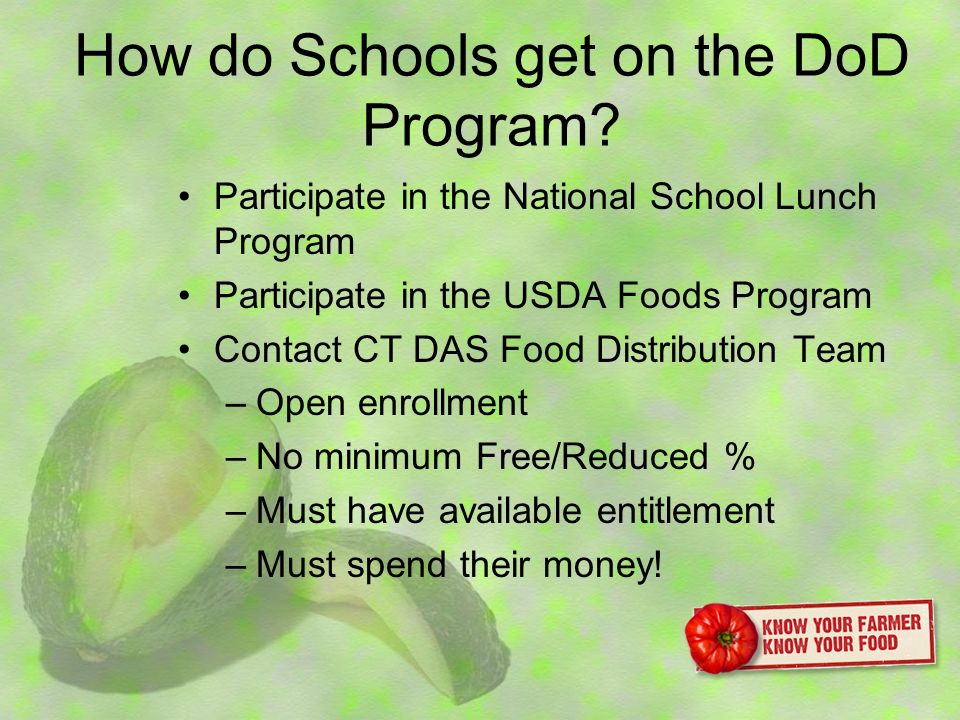 How do Schools get on the DoD Program?

• Participate in the National School Lunch Program
• Participate in the USDA Foods Program
• Contact CT DAS Food Distribution Team
– Open enrollment
– No minimum Free/Reduced %
– Must have available entitlement
– Must spend their money!

KNOW YOUR FARMER
KNOW YOUR FOOD